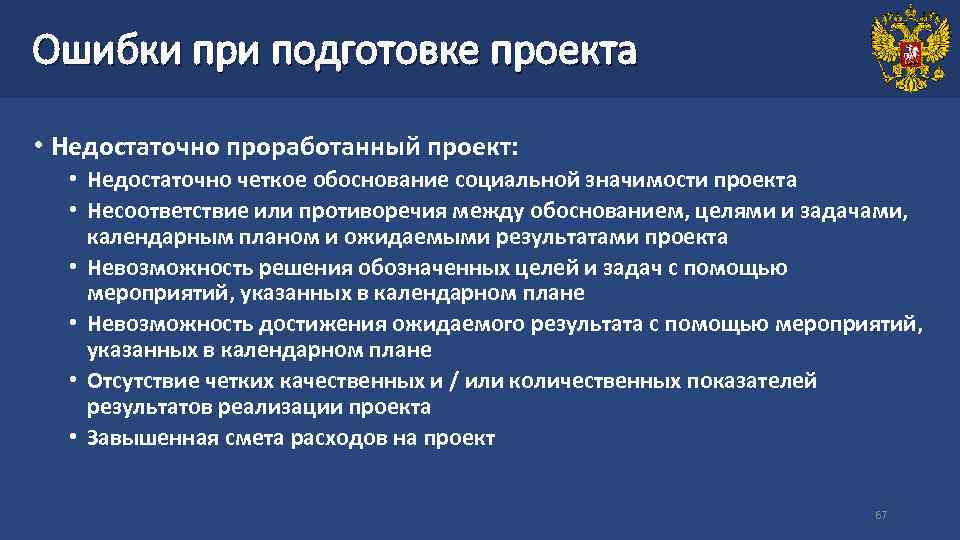 Ошибки при подготовке проекта

• Недостаточно проработанный проект:
• Недостаточно четкое обоснование социальной значимости проекта
• Несоответствие или противоречия между обоснованием, целями и задачами, календарным планом и ожидаемыми результатами проекта
• Невозможность решения обозначенных целей и задач с помощью мероприятий, указанных в календарном плане
• Невозможность достижения ожидаемого результата с помощью мероприятий, указанных в календарном плане
• Отсутствие четких качественных и / или количественных показателей результатов реализации проекта
• Завышенная смета расходов на проект

67